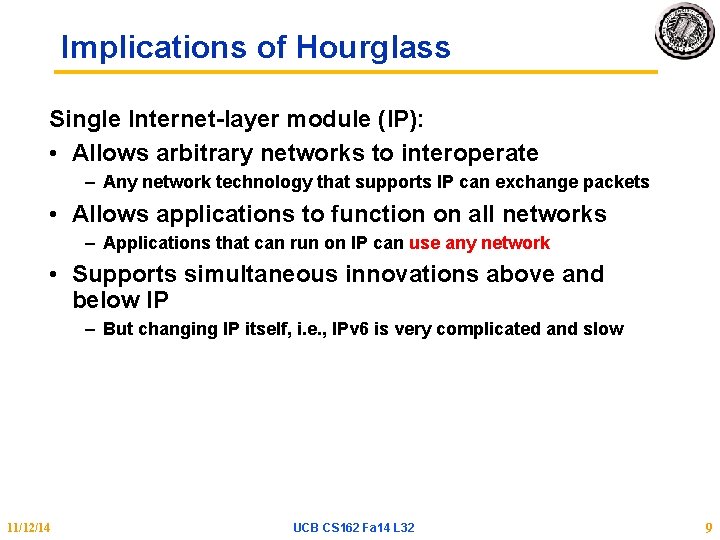 Implications of Hourglass

Single Internet-layer module (IP):

• Allows arbitrary networks to interoperate
  – Any network technology that supports IP can exchange packets

• Allows applications to function on all networks
  – Applications that can run on IP can use any network

• Supports simultaneous innovations above and below IP
  – But changing IP itself, i.e., IPv6 is very complicated and slow

11/12/14

UCB CS162 Fa14 L32

9